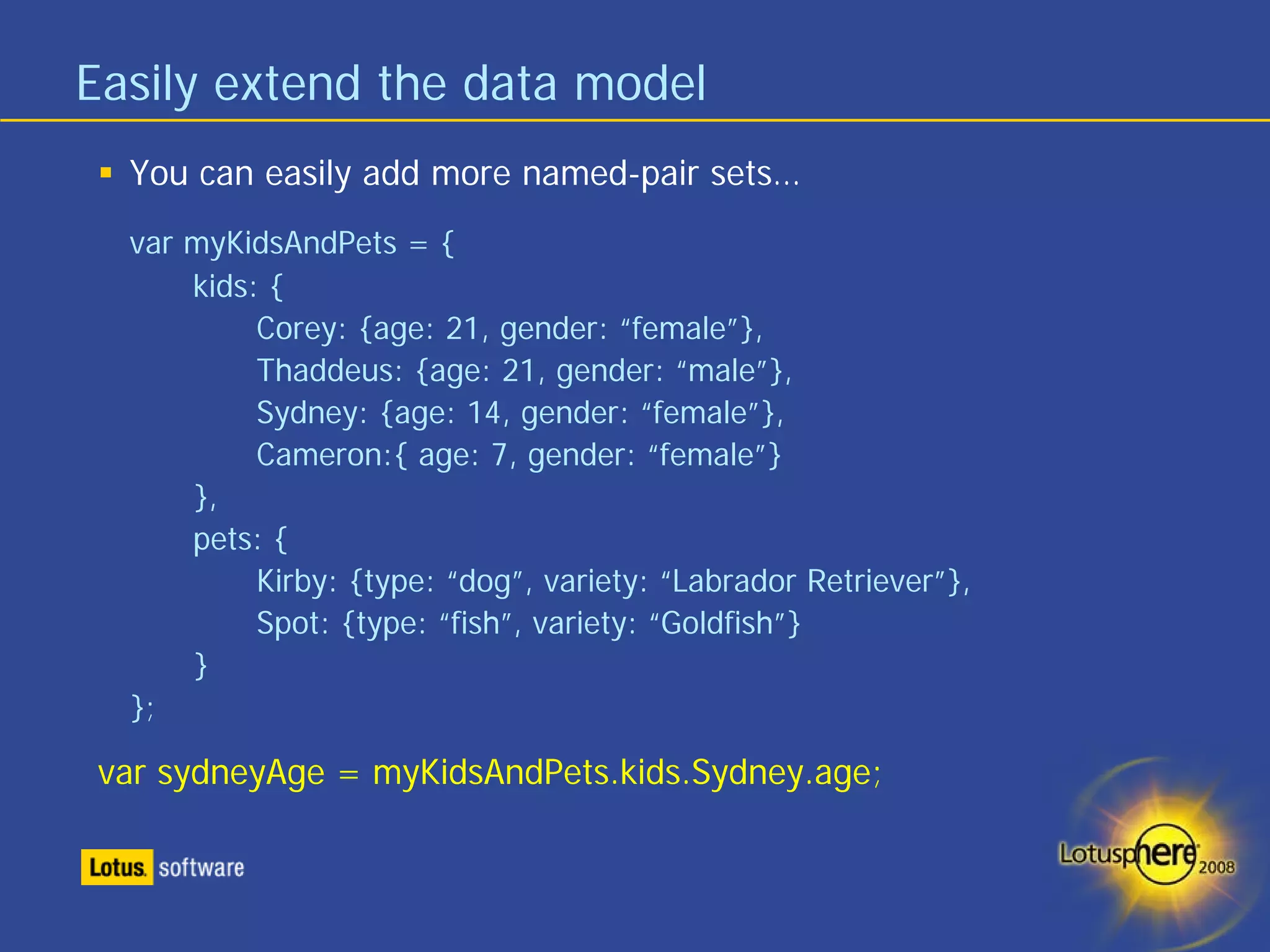 Easily extend the data model

▪ You can easily add more named-pair sets…

var myKidsAndPets = {
kids: {
Corey: {age: 21, gender: “female”},
Thaddeus: {age: 21, gender: “male”},
Sydney: {age: 14, gender: “female”},
Cameron:{ age: 7, gender: “female”}
},
pets: {
Kirby: {type: “dog”, variety: “Labrador Retriever”},
Spot: {type: “fish”, variety: “Goldfish”}
}
};

var sydneyAge = myKidsAndPets.kids.Sydney.age;

Lotus. software

Lotusphere 2008